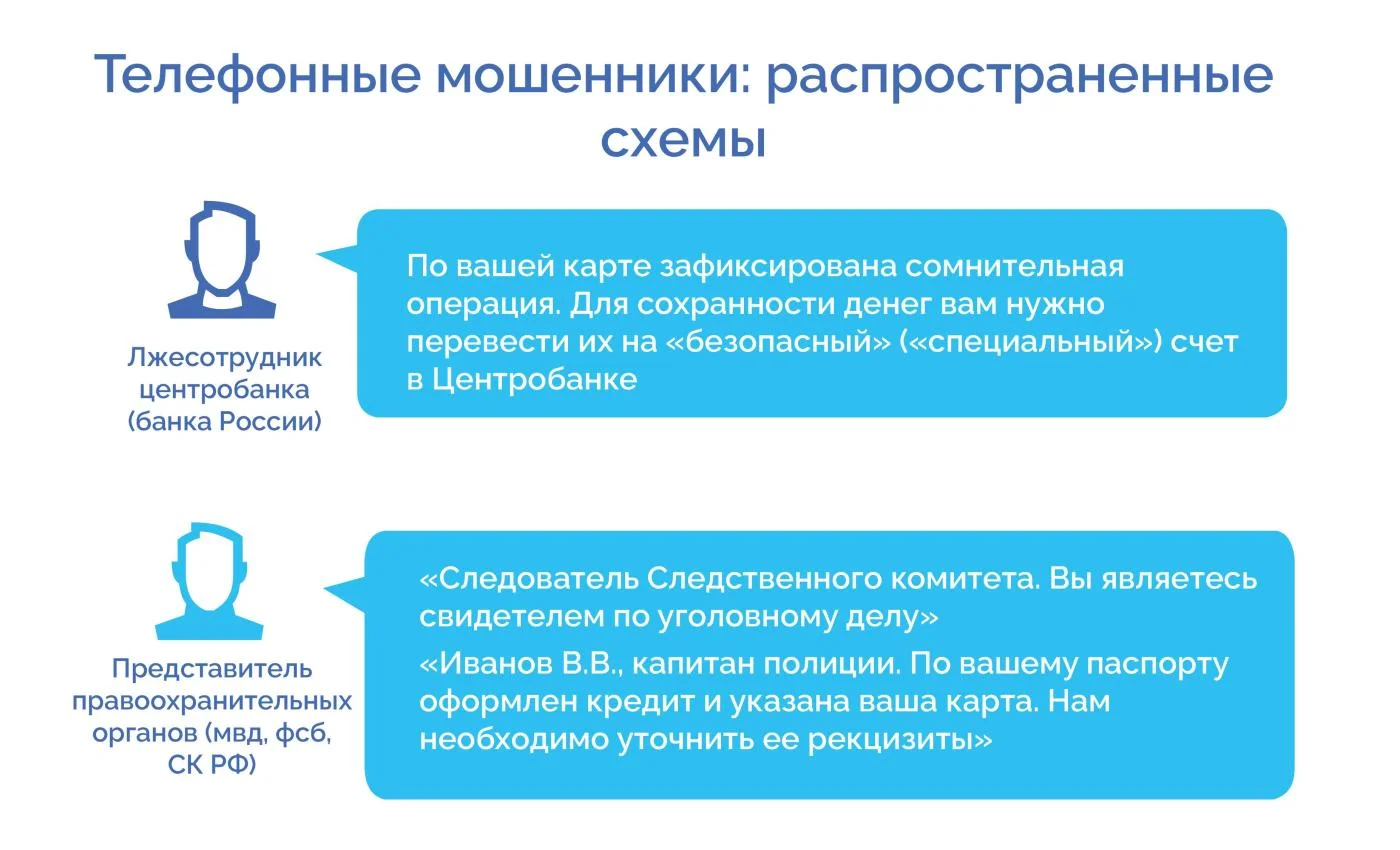 Телефонные мошенники: распространенные схемы

Лжесотрудник центробанка (банка России)

По вашей карте зафиксирована сомнительная операция. Для сохранности денег вам нужно перевести их на «безопасный» («специальный») счет в Центробанке

Представитель правоохранительных органов (мвд, фсб, СК РФ)

«Следователь Следственного комитета. Вы являетесь свидетелем по уголовному делу»

«Иванов В.В., капитан полиции. По вашему паспорту оформлен кредит и указана ваша карта. Нам необходимо уточнить ее рекцизиты»